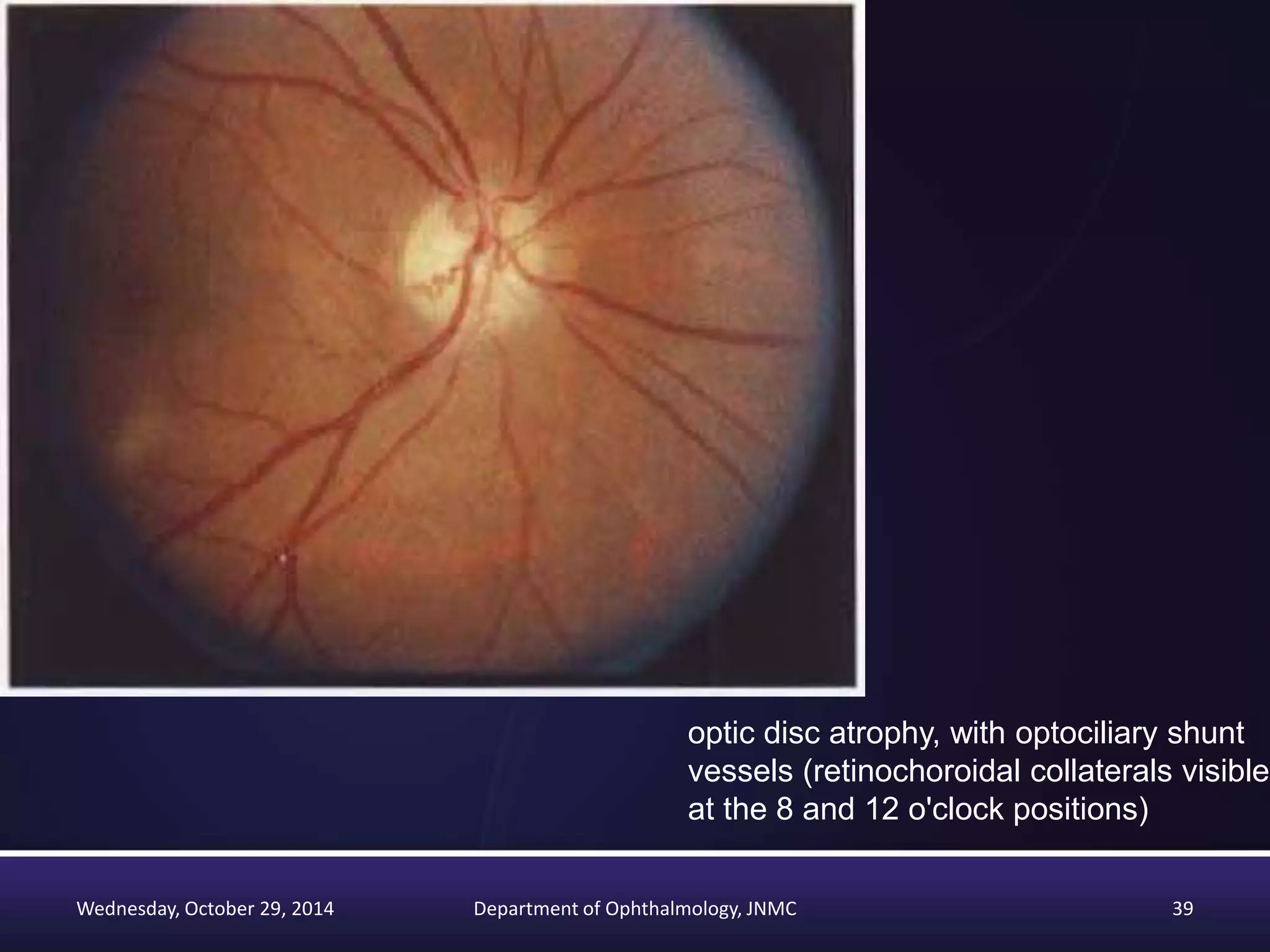 optic disc atrophy, with optociliary shunt vessels (retinochoroidal collaterals visible at the 8 and 12 o'clock positions)

Wednesday, October 29, 2014

Department of Ophthalmology, JNMC

39